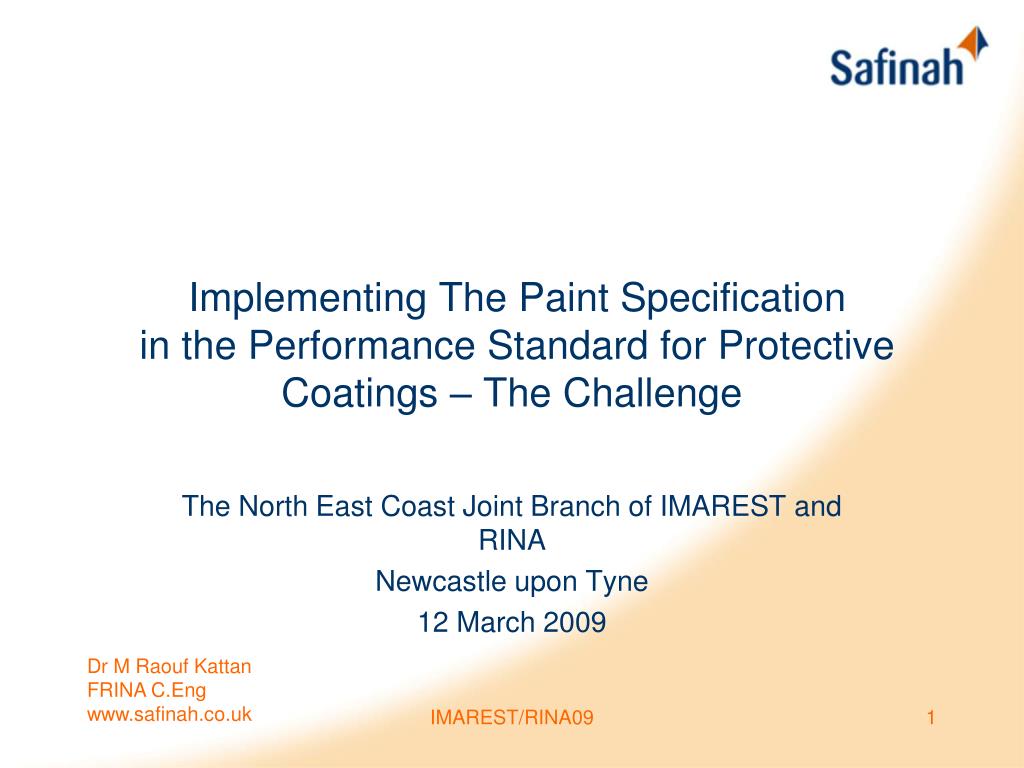 Safinah

Implementing The Paint Specification in the Performance Standard for Protective Coatings – The Challenge

The North East Coast Joint Branch of IMAREST and RINA

Newcastle upon Tyne

12 March 2009

Dr M Raouf Kattan
FRINA C.Eng
www.safinah.co.uk

IMAREST/RINA09

1